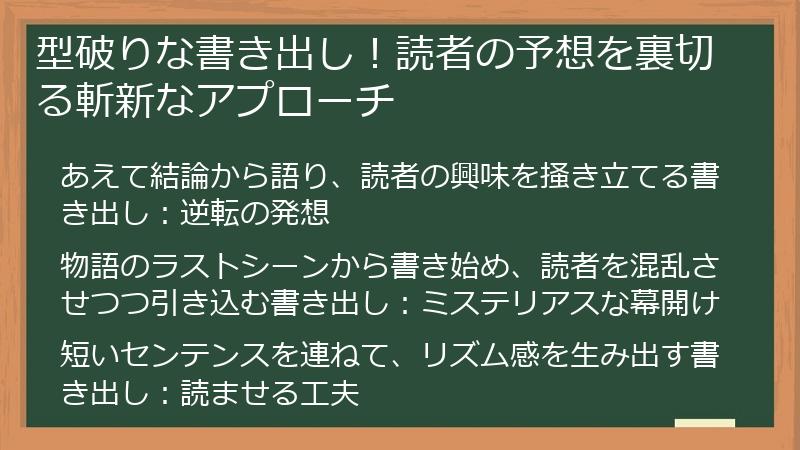 型破りな書き出し！読者の予想を裏切る斬新なアプローチ

あえて結論から語り、読者の興味を掻き立てる書き出し：逆転の発想

物語のラストシーンから書き始め、読者を混乱させつつ引き込む書き出し：ミステリアスな幕開け

短いセンテンスを連ねて、リズム感を生み出す書き出し：読ませる工夫